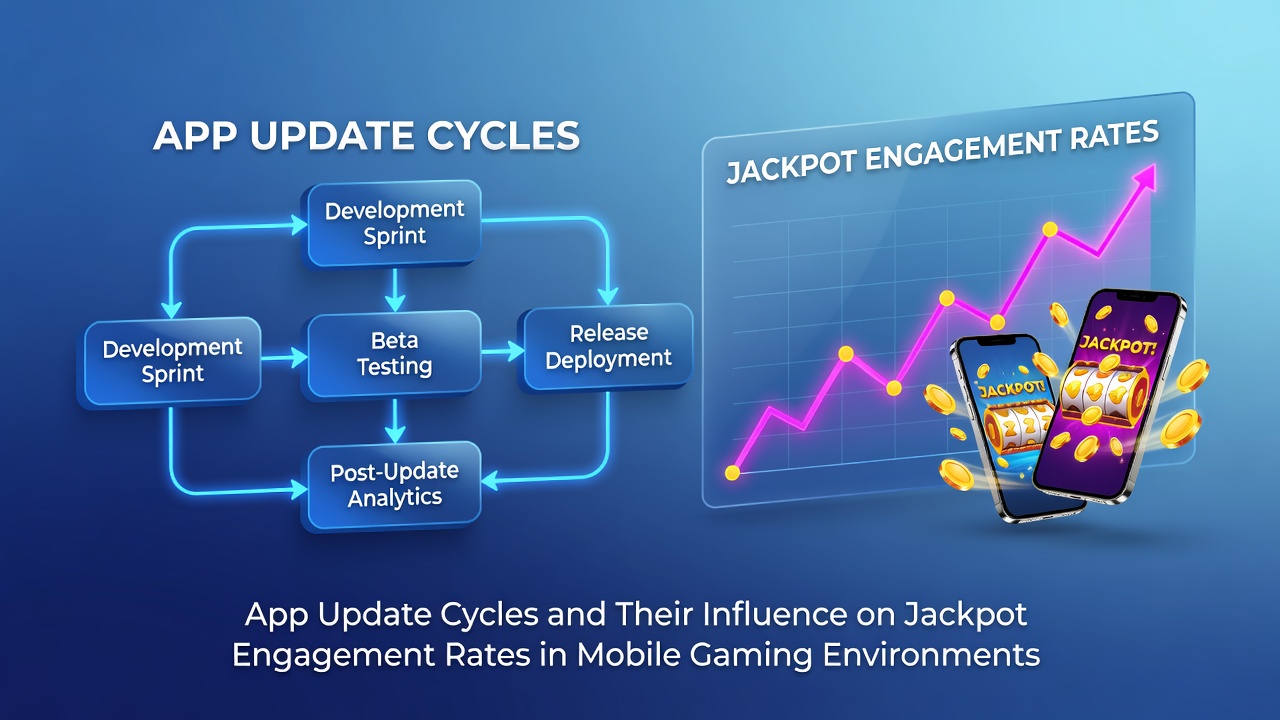 APP UPDATE CYCLES

Development Sprint

Development Sprint

Beta Testing

Release Deployment

Post-Update Analytics

JACKPOT ENGAGEMENT RATES

JACKPOT!

JACKPOT!

App Update Cycles and Their Influence on Jackpot Engagement Rates in Mobile Gaming Environments